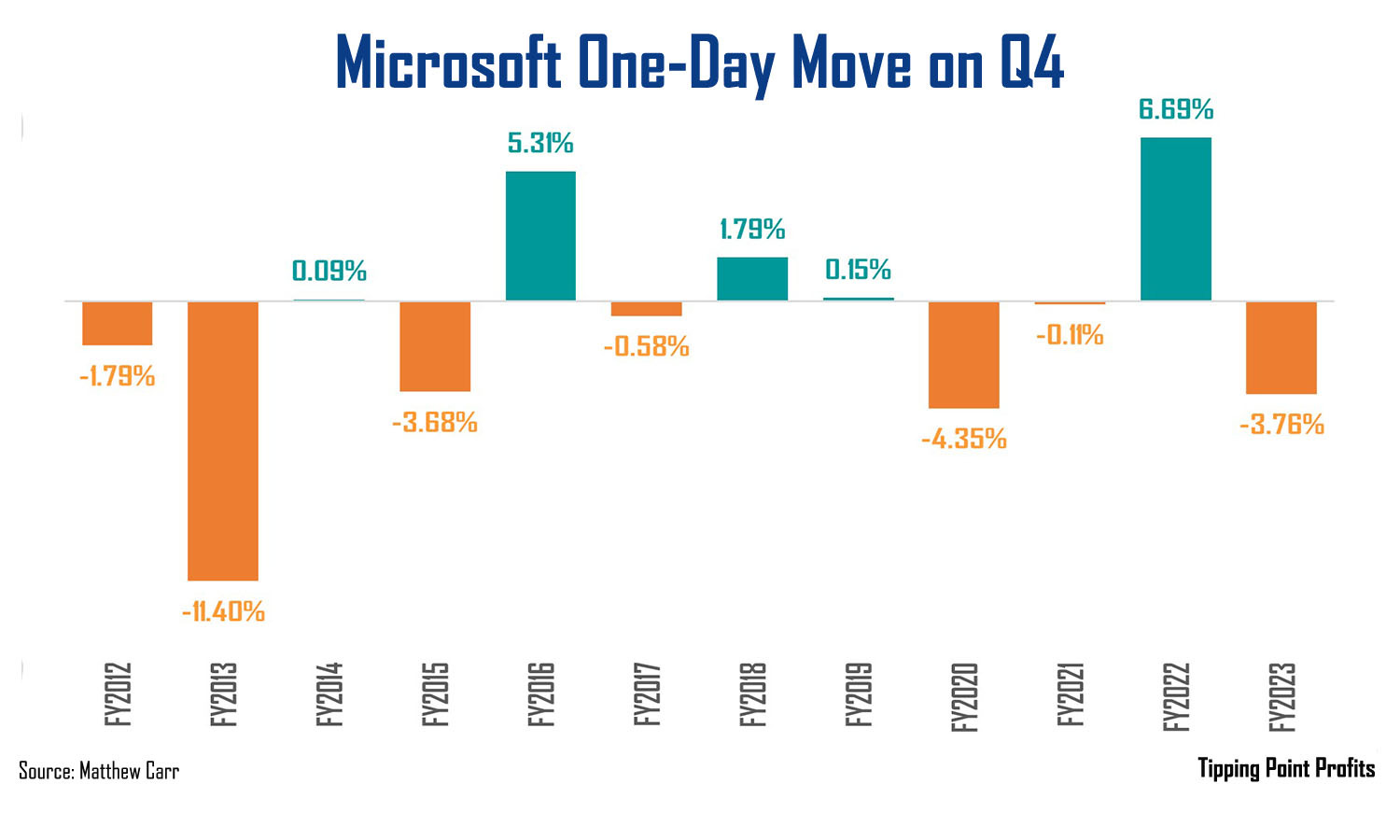 Microsoft One-Day Move on Q4

-1.79%
-11.40%
0.09%
-3.68%
5.31%
-0.58%
1.79%
0.15%
-4.35%
-0.11%
6.69%
-3.76%

FY2012
FY2013
FY2014
FY2015
FY2016
FY2017
FY2018
FY2019
FY2020
FY2021
FY2022
FY2023

Source: Matthew Carr

Tipping Point Profits